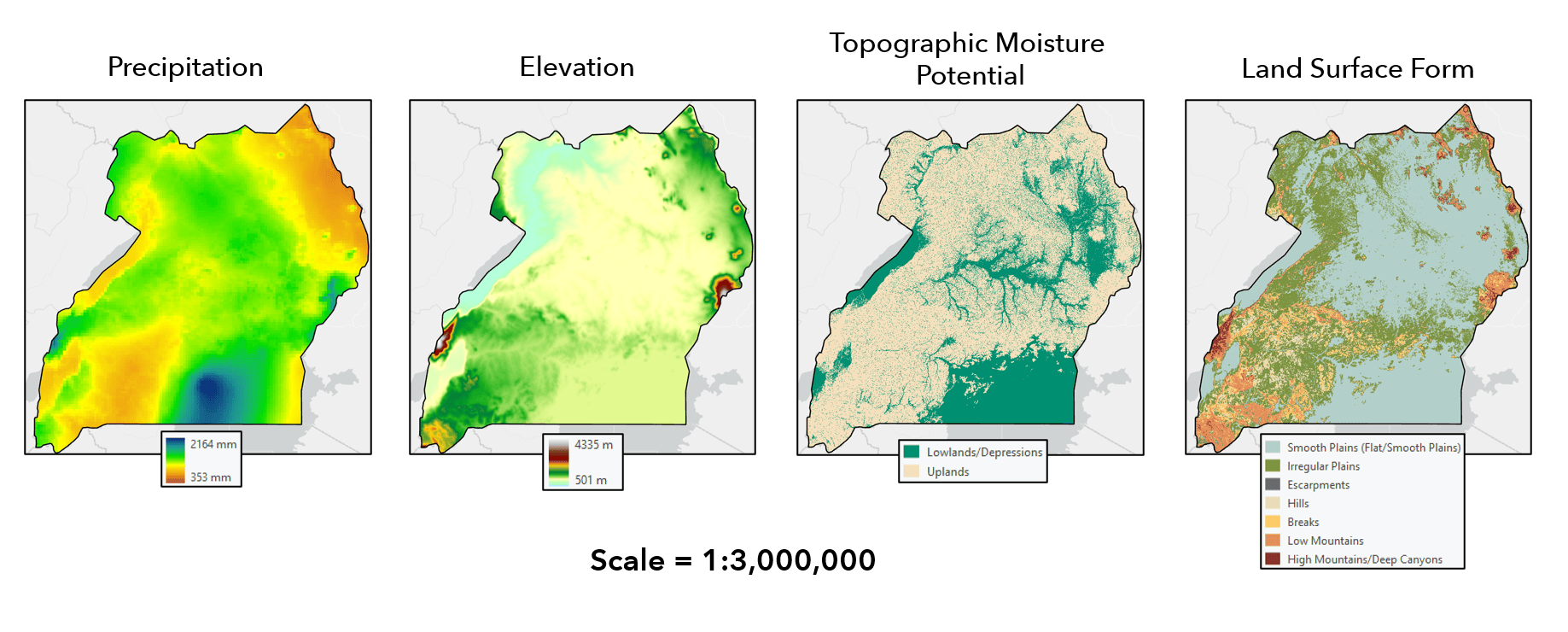 Precipitation

2164 mm
353 mm

Elevation

4335 m
501 m

Topographic Moisture Potential

Lowlands/Depressions
Uplands

Land Surface Form

Smooth Plains (Flat/Smooth Plains)
Irregular Plains
Escarpments
Hills
Breaks
Low Mountains
High Mountains/Deep Canyons

Scale = 1:3,000,000